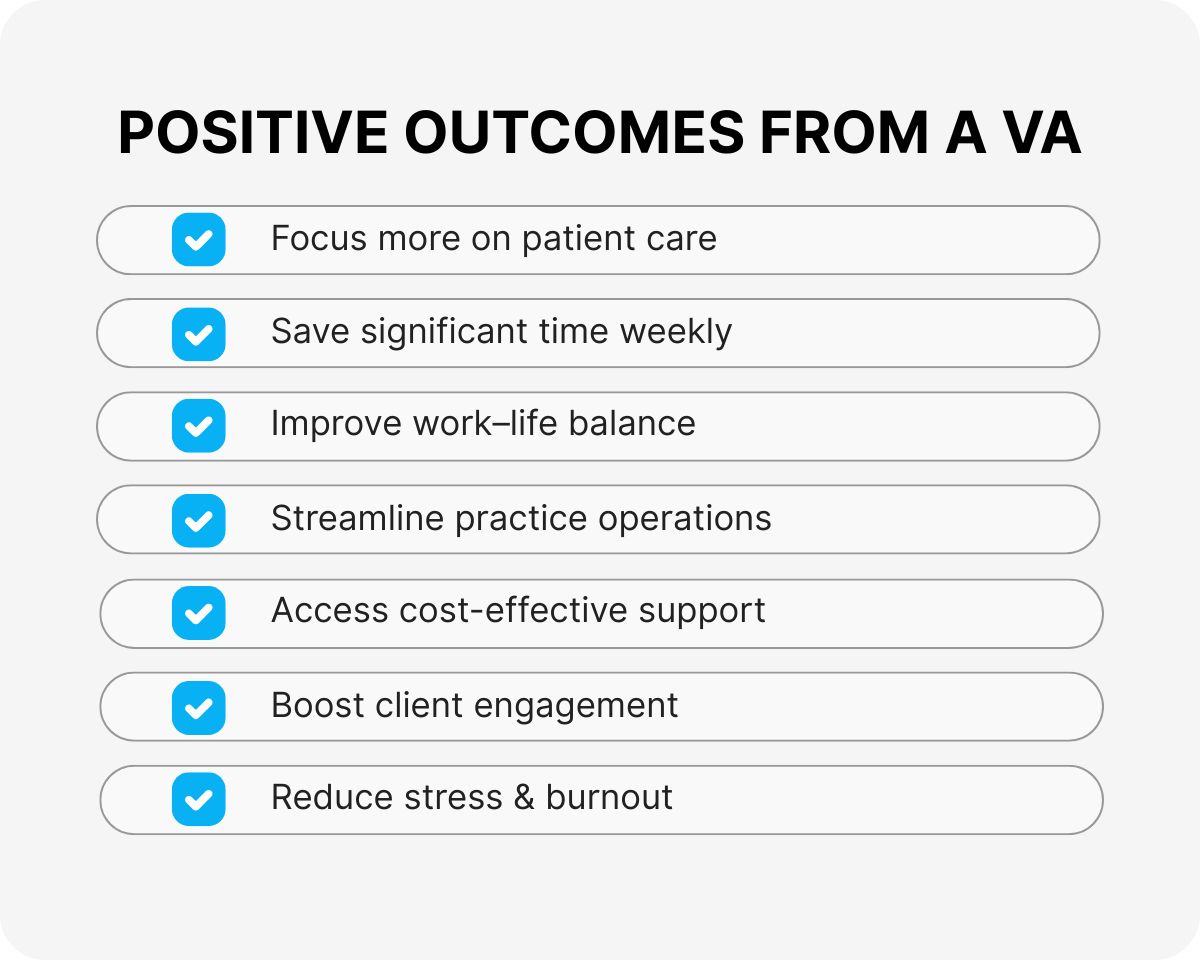 POSITIVE OUTCOMES FROM A VA

Focus more on patient care

Save significant time weekly

Improve work–life balance

Streamline practice operations

Access cost-effective support

Boost client engagement

Reduce stress & burnout